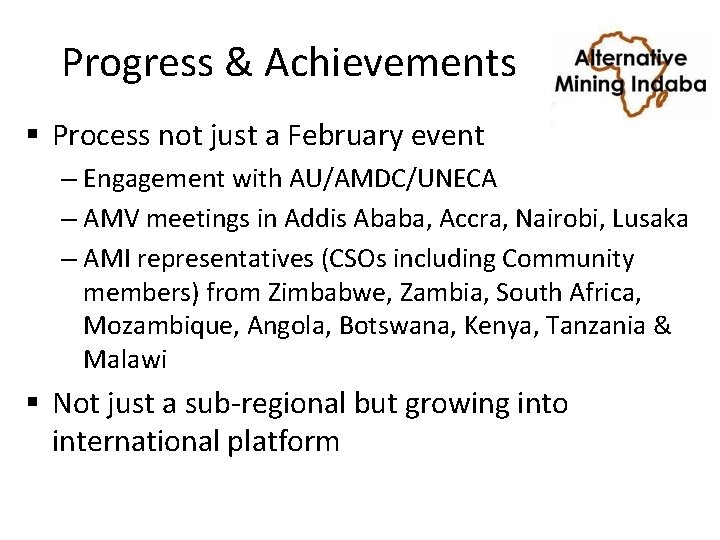 Progress & Achievements

Alternative Mining Indaba

▪ Process not just a February event
– Engagement with AU/AMDC/UNECA
– AMV meetings in Addis Ababa, Accra, Nairobi, Lusaka
– AMI representatives (CSOs including Community members) from Zimbabwe, Zambia, South Africa, Mozambique, Angola, Botswana, Kenya, Tanzania & Malawi

▪ Not just a sub-regional but growing into international platform